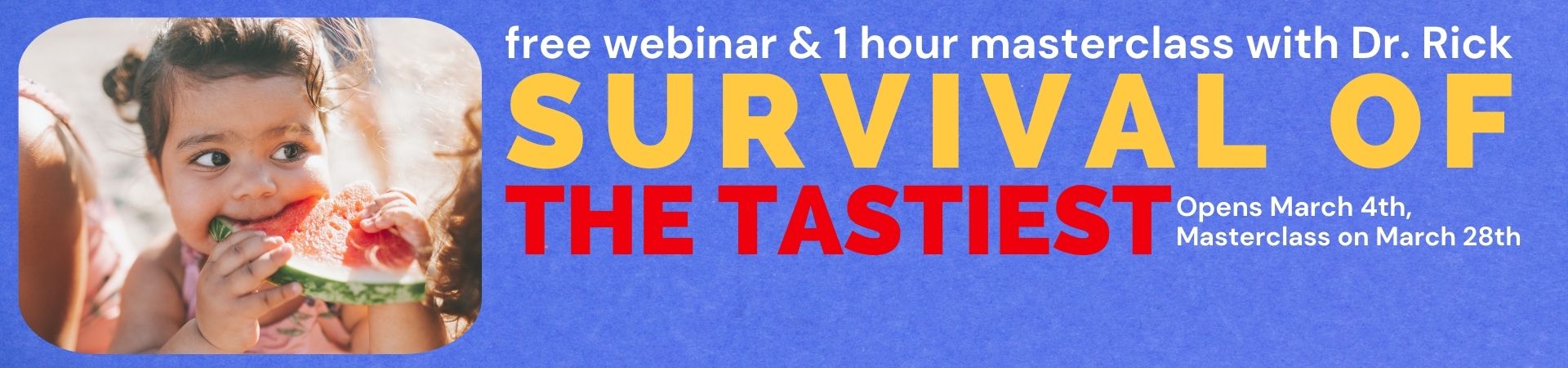 free webinar & 1 hour masterclass with Dr. Rick

SURVIVAL OF THE TASTIEST

Opens March 4th, Masterclass on March 28th